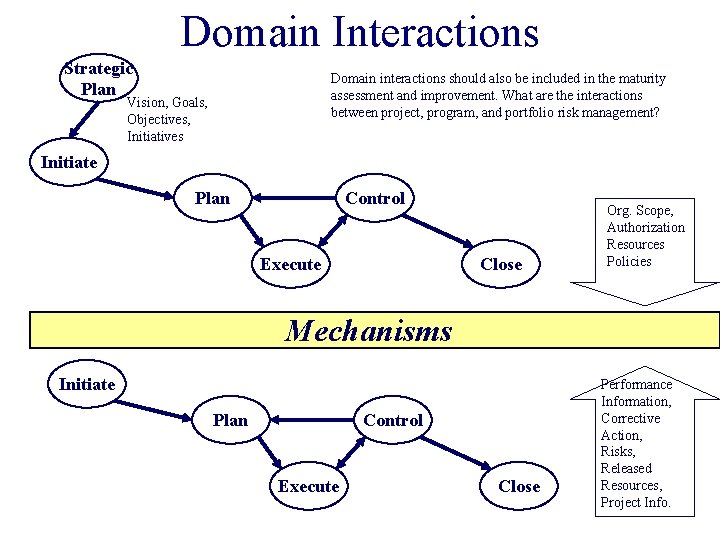 Domain Interactions

Strategic Plan

Vision, Goals, Objectives, Initiatives

Domain interactions should also be included in the maturity assessment and improvement. What are the interactions between project, program, and portfolio risk management?

Initiate

Plan

Control

Execute

Close

Org. Scope, Authorization Resources Policies

Mechanisms

Initiate

Plan

Control

Execute

Close

Performance Information, Corrective Action, Risks, Released Resources, Project Info.